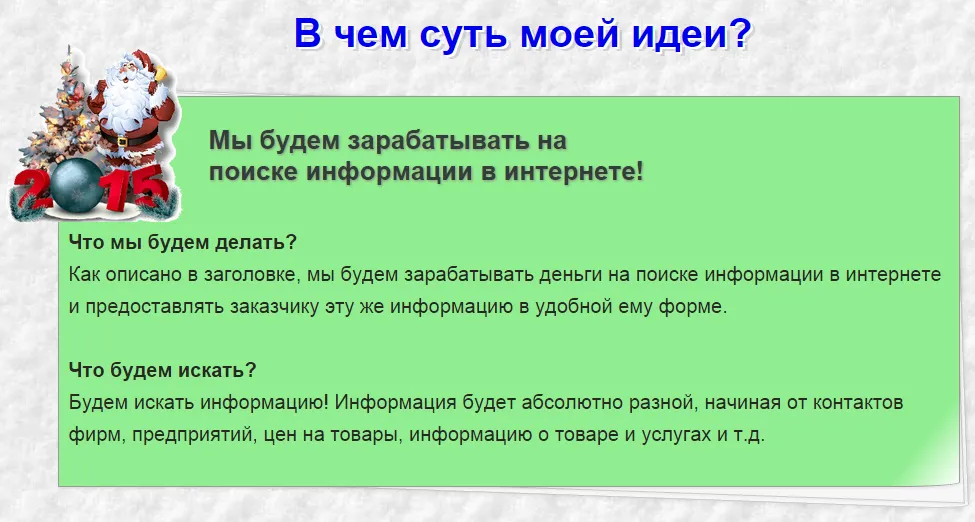 В чем суть моей идеи?

2015

Мы будем зарабатывать на поиске информации в интернете!

Что мы будем делать?
Как описано в заголовке, мы будем зарабатывать деньги на поиске информации в интернете и предоставлять заказчику эту же информацию в удобной ему форме.

Что будем искать?
Будем искать информацию! Информация будет абсолютно разной, начиная от контактов фирм, предприятий, цен на товары, информацию о товаре и услугах и т.д.